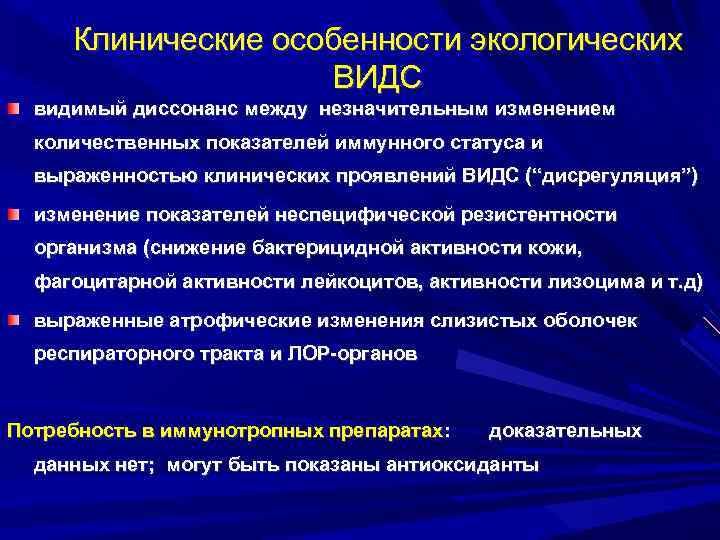 Клинические особенности экологических ВИДС

видимый диссонанс между незначительным изменением количественных показателей иммунного статуса и выраженностью клинических проявлений ВИДС (“дисрегуляция”)

изменение показателей неспецифической резистентности организма (снижение бактерицидной активности кожи, фагоцитарной активности лейкоцитов, активности лизоцима и т.д)

выраженные атрофические изменения слизистых оболочек респираторного тракта и ЛОР-органов

Потребность в иммунотропных препаратах: доказательных данных нет; могут быть показаны антиоксиданты